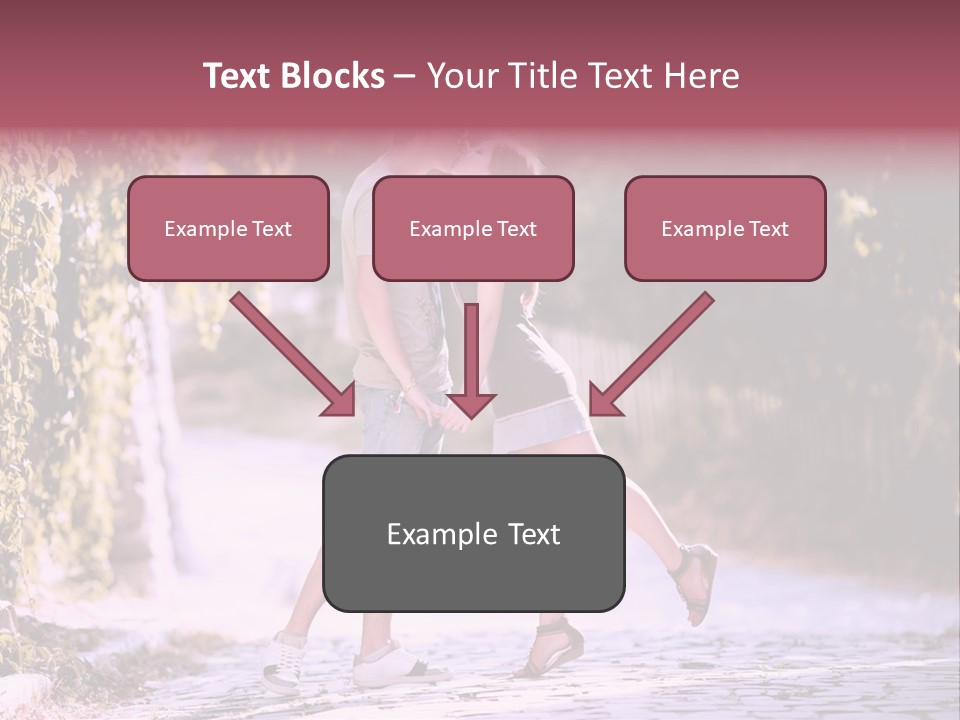 Text Blocks – Your Title Text Here

Example Text

Example Text

Example Text

Example Text